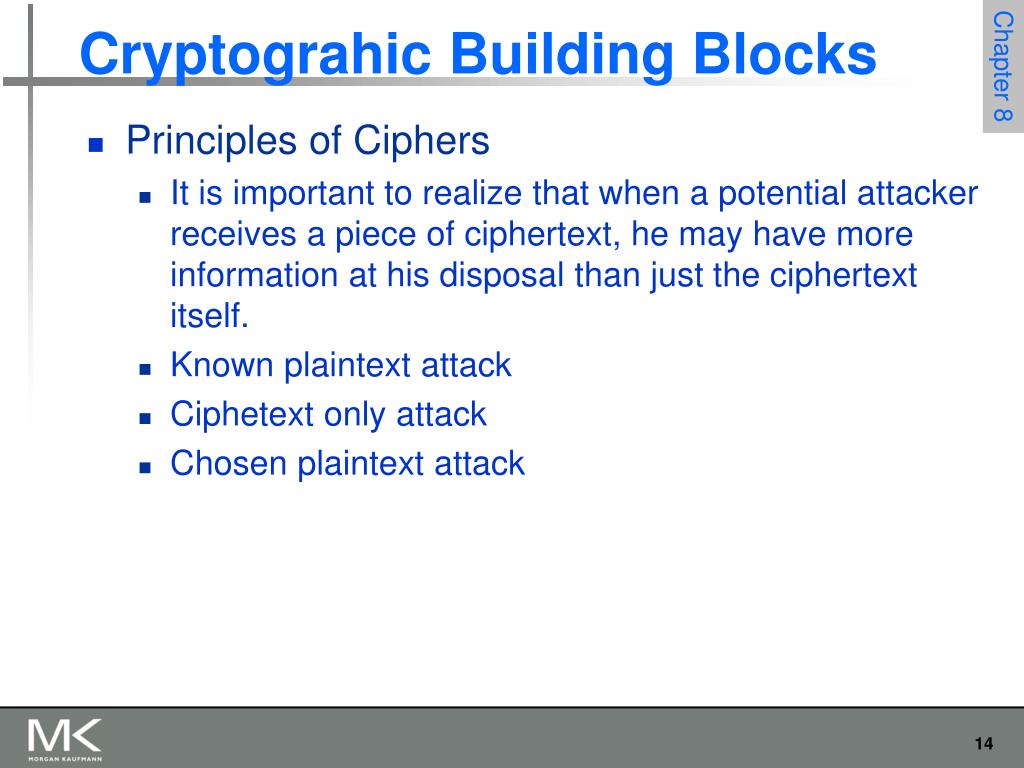 Cryptograhic Building Blocks

Chapter 8

Principles of Ciphers

It is important to realize that when a potential attacker receives a piece of ciphertext, he may have more information at his disposal than just the ciphertext itself.

Known plaintext attack

Ciphetext only attack

Chosen plaintext attack

MK
MORGAN KAUFMANN

14